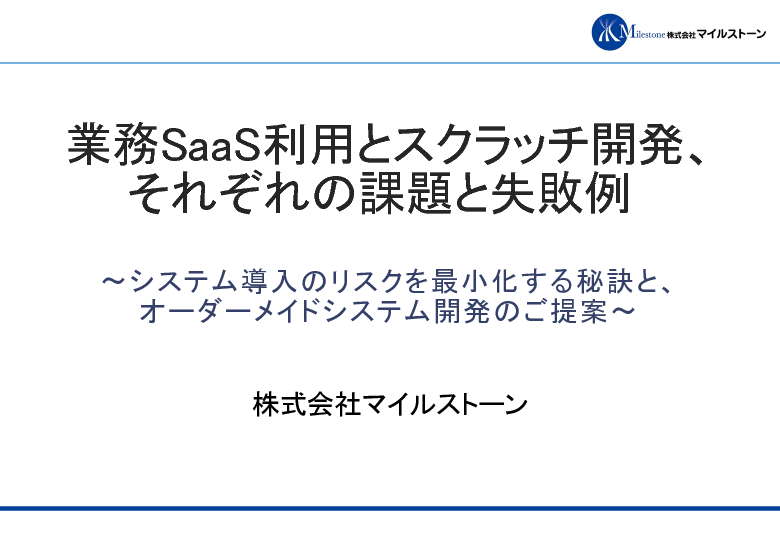 Milestone 株式会社マイルストーン

業務SaaS利用とスクラッチ開発、それぞれの課題と失敗例

～システム導入のリスクを最小化する秘訣と、オーダーメイドシステム開発のご提案～

株式会社マイルストーン